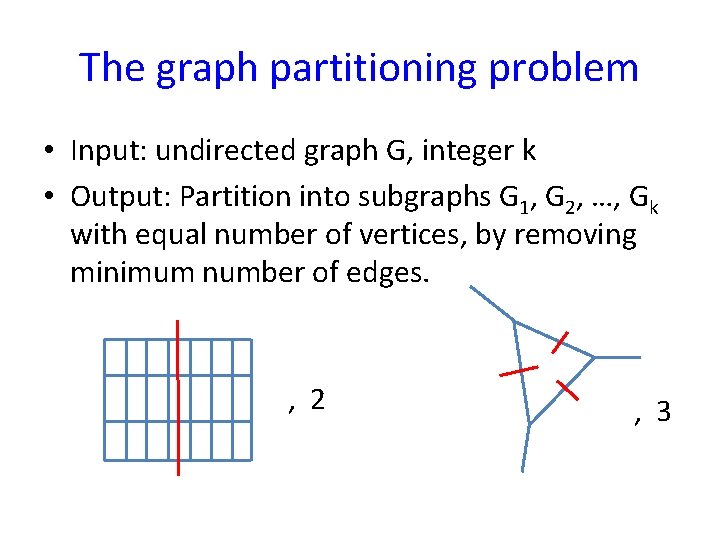 The graph partitioning problem

• Input: undirected graph G, integer k

• Output: Partition into subgraphs $G_1$, $G_2$, …, $G_k$ with equal number of vertices, by removing minimum number of edges.

, 2

, 3